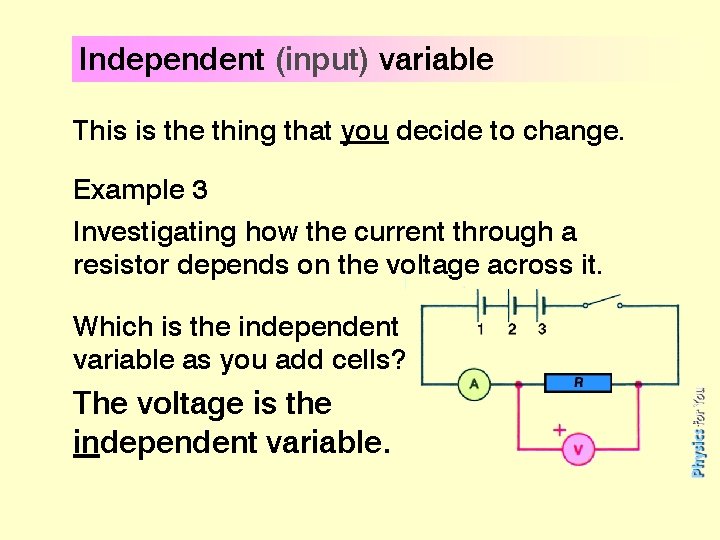 Independent (input) variable

This is the thing that you decide to change.

Example 3

Investigating how the current through a resistor depends on the voltage across it.

Which is the independent variable as you add cells?

The voltage is the independent variable.

1 2 3

A

R

+

V

Physics for You